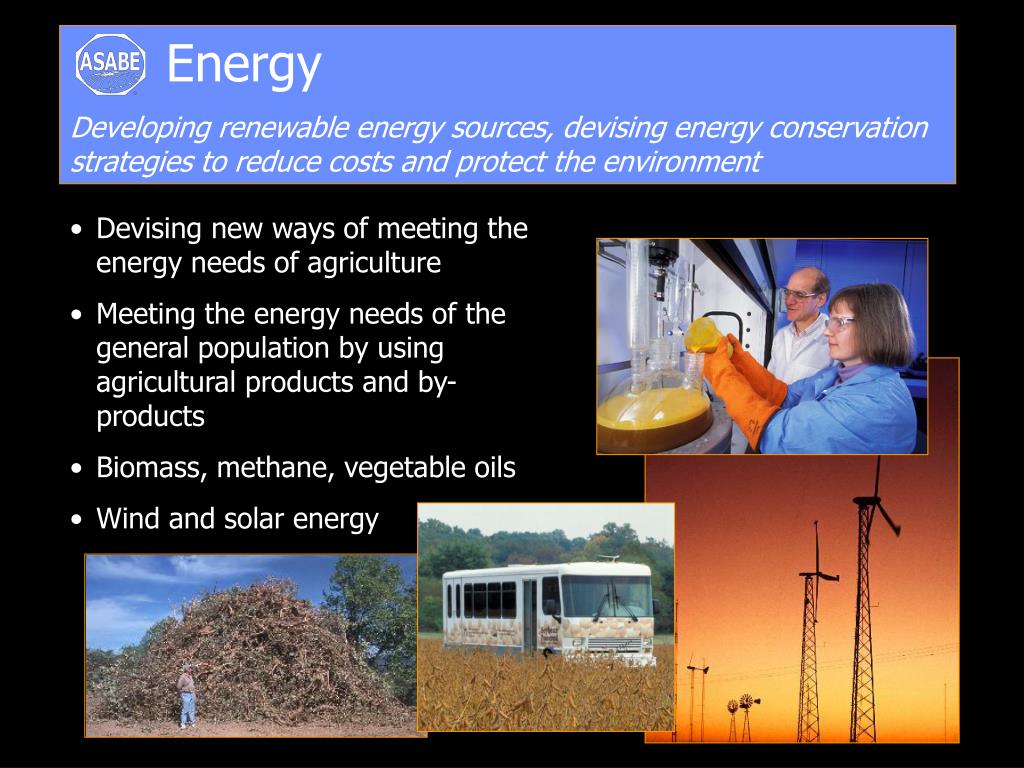 ASABE

Energy

Developing renewable energy sources, devising energy conservation strategies to reduce costs and protect the environment

• Devising new ways of meeting the energy needs of agriculture

• Meeting the energy needs of the general population by using agricultural products and by-products

• Biomass, methane, vegetable oils

• Wind and solar energy